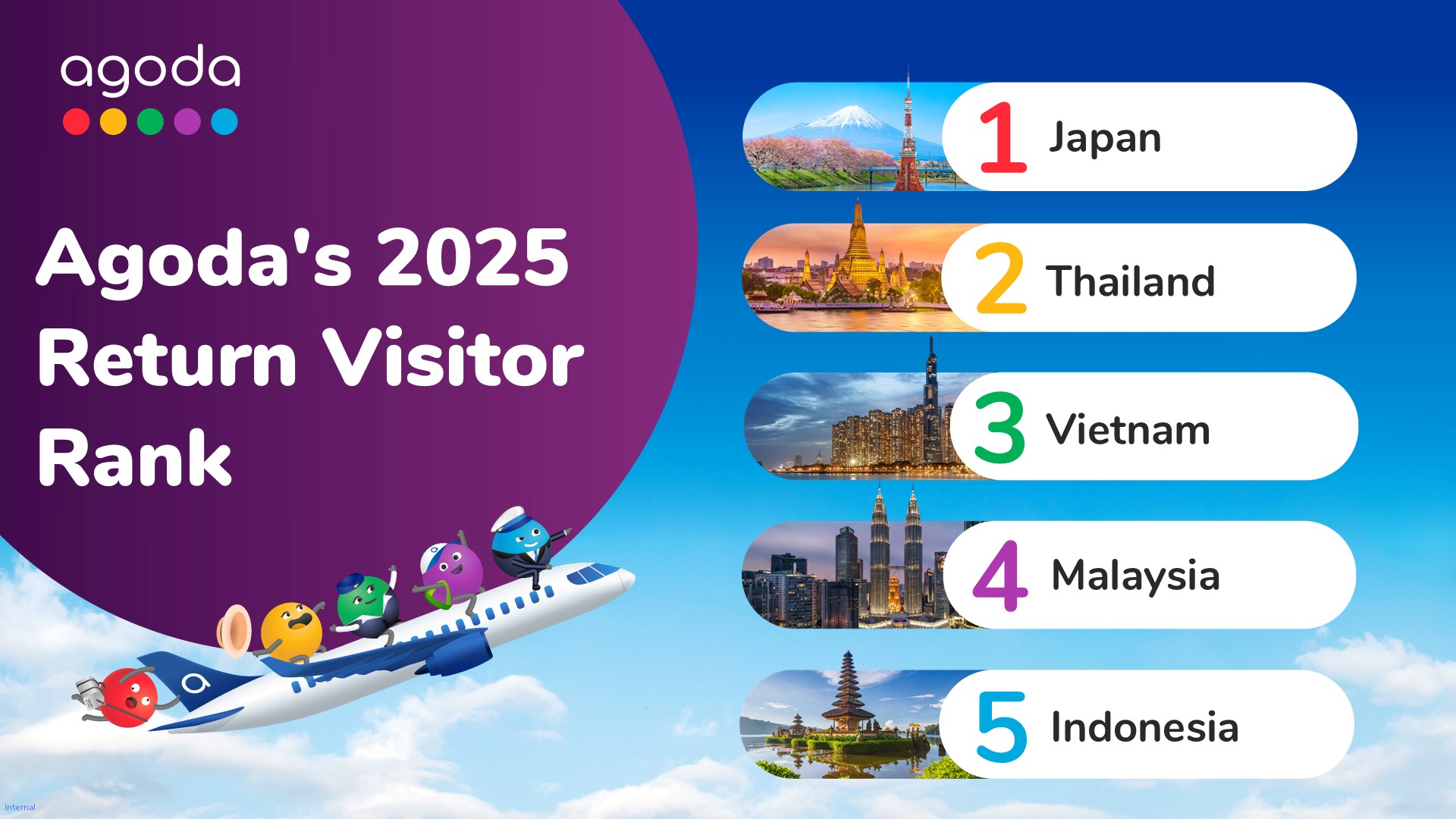 agoda

Agoda's 2025 Return Visitor Rank

1 Japan

2 Thailand

3 Vietnam

4 Malaysia

5 Indonesia

Internal